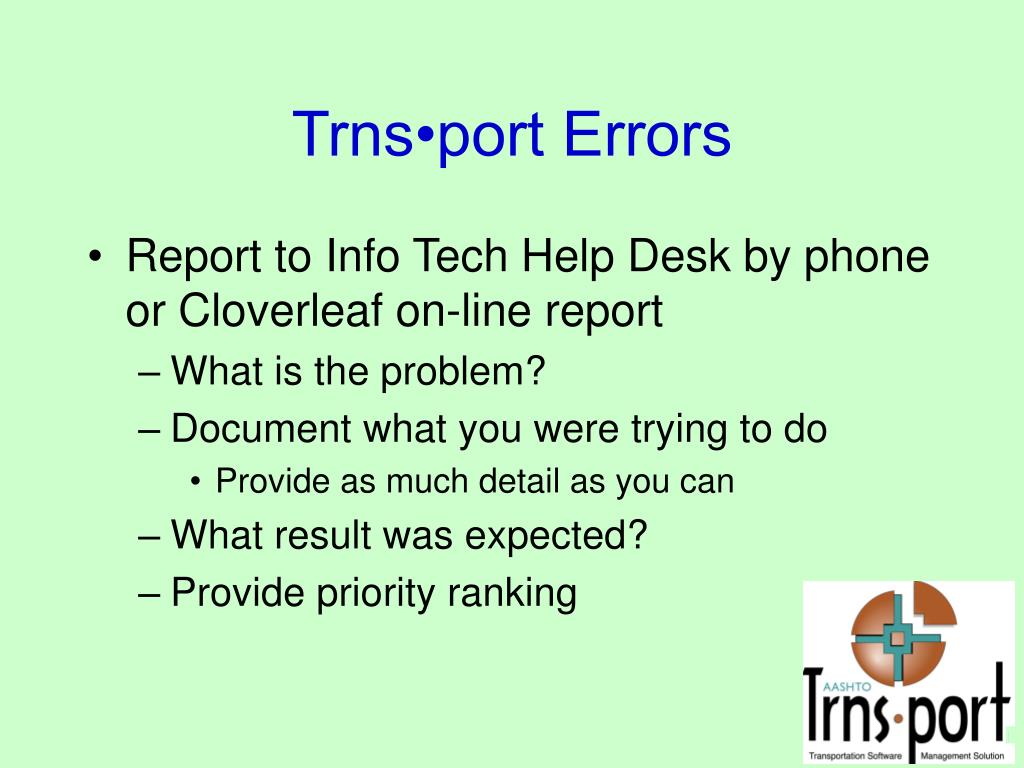 Trns•port Errors

• Report to Info Tech Help Desk by phone or Cloverleaf on-line report
– What is the problem?
– Document what you were trying to do
• Provide as much detail as you can
– What result was expected?
– Provide priority ranking

AASHTO
Trns•port
Transportation Software Management Solution